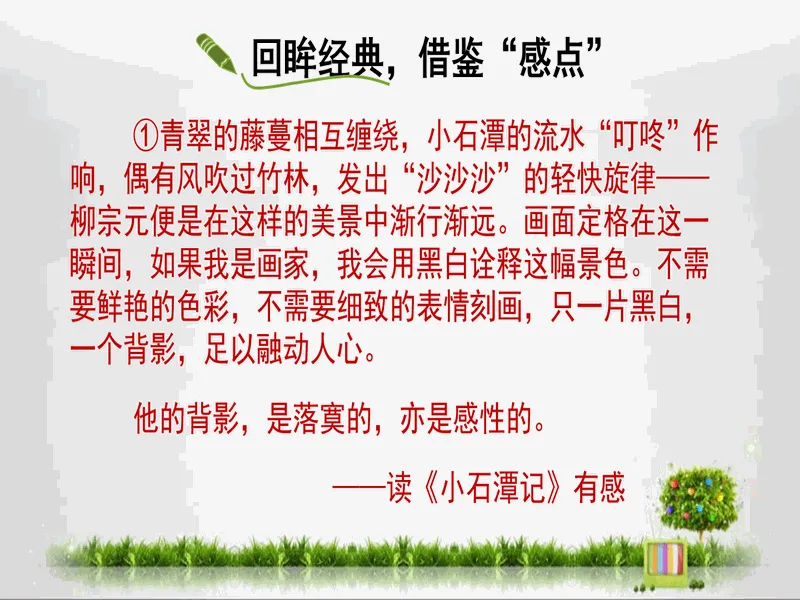 回眸经典，借鉴“感点”

①青翠的藤蔓相互缠绕，小石潭的流水“叮咚”作响，偶有风吹过竹林，发出“沙沙沙”的轻快旋律——柳宗元便是在这样的美景中渐行渐远。画面定格在这一瞬间，如果我是画家，我会用黑白诠释这幅景色。不需要鲜艳的色彩，不需要细致的表情刻画，只一片黑白，一个背影，足以融动人心。

他的背影，是落寞的，亦是感性的。

——读《小石潭记》有感